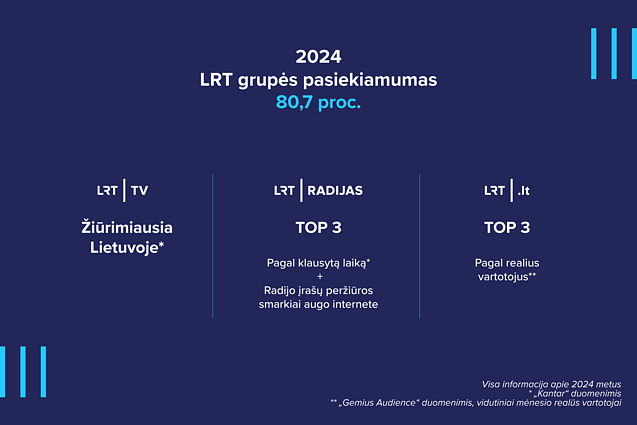 2024
LRT grupės pasiekiamumas
80,7 proc.

LRT | TV

Žiūrimiausia Lietuvoje*

LRT | RADIJAS

TOP 3

Pagal klausytą laiką*
+
Radijo įrašų peržiūros smarkiai augo internete

LRT | .lt

TOP 3

Pagal realius vartotojus**

Visa informacija apie 2024 metus
* „Kantar“ duomenimis
** „Gemius Audience“ duomenimis, vidutiniai mėnesio realūs vartotojai